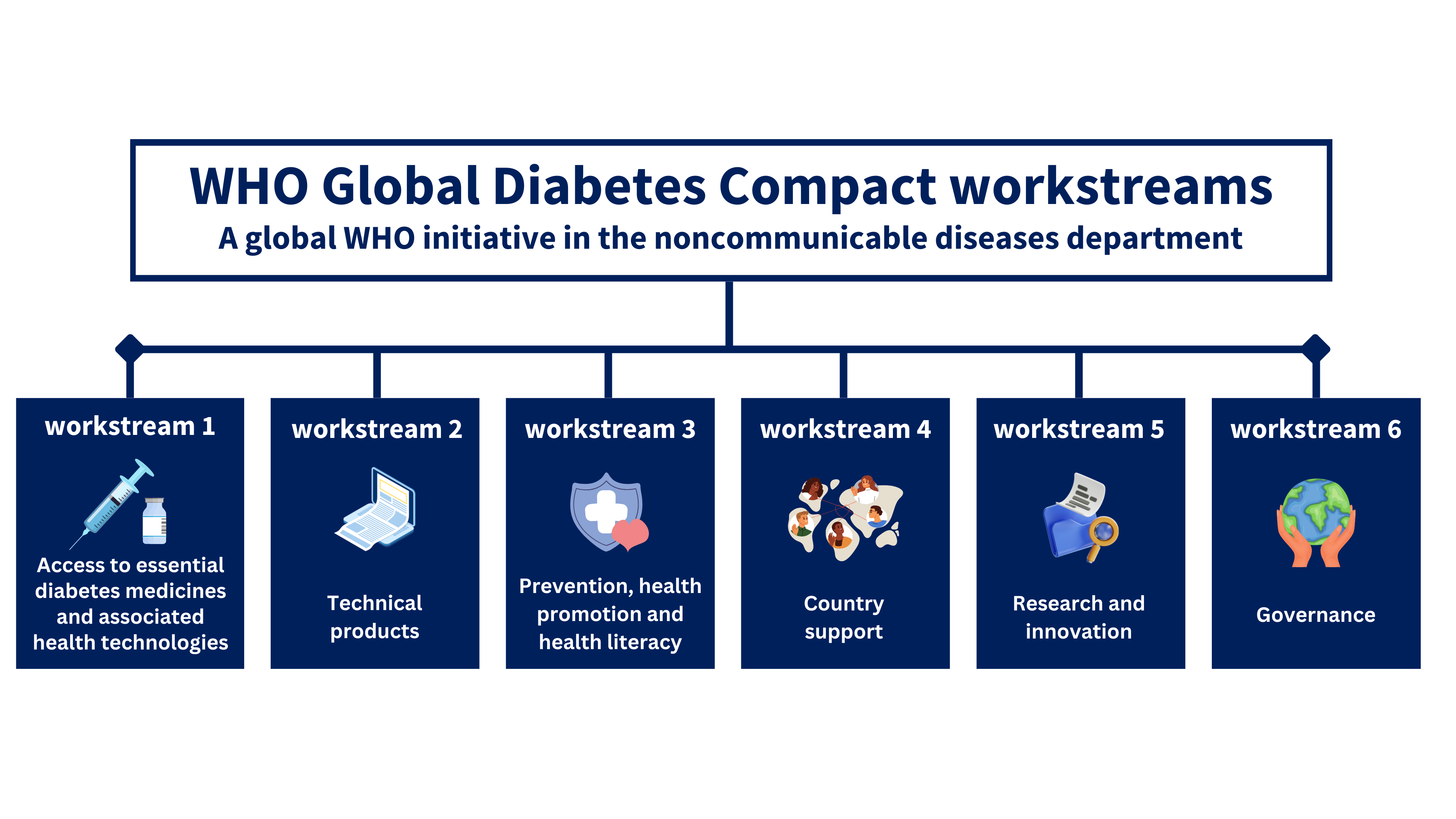 WHO Global Diabetes Compact workstreams
A global WHO initiative in the noncommunicable diseases department

workstream 1
Access to essential diabetes medicines and associated health technologies

workstream 2
Technical products

workstream 3
Prevention, health promotion and health literacy

workstream 4
Country support

workstream 5
Research and innovation

workstream 6
Governance